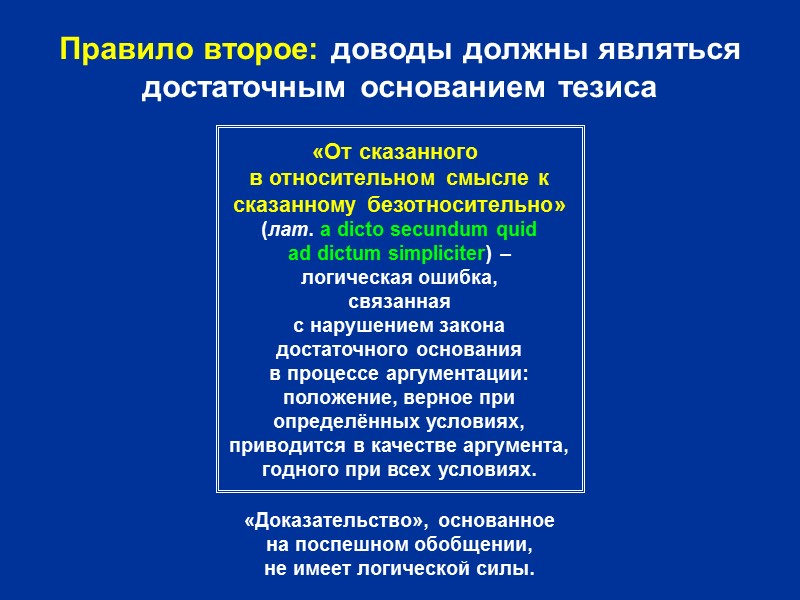 Правило второе: доводы должны являться достаточным основанием тезиса

«От сказанного в относительном смысле к сказанному безотносительно» (лат. a dicto secundum quid ad dictum simpliciter) – логическая ошибка, связанная с нарушением закона достаточного основания в процессе аргументации: положение, верное при определённых условиях, приводится в качестве аргумента, годного при всех условиях.

«Доказательство», основанное на поспешном обобщении, не имеет логической силы.